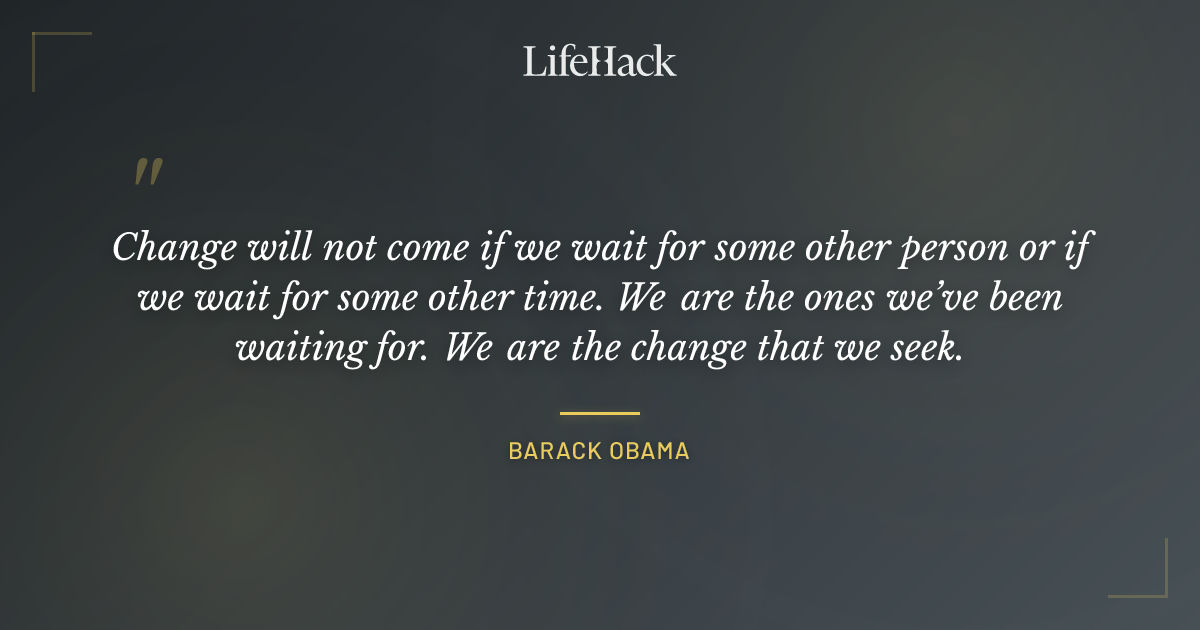 LifeHack

"

Change will not come if we wait for some other person or if we wait for some other time. We are the ones we've been waiting for. We are the change that we seek.

BARACK OBAMA